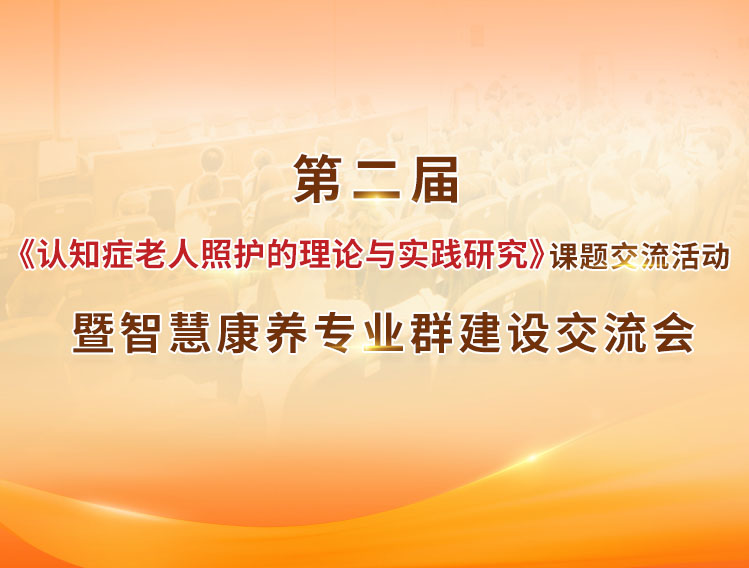 第二届

《认知症老人照护的理论与实践研究》课题交流活动

暨智慧康养专业群建设交流会